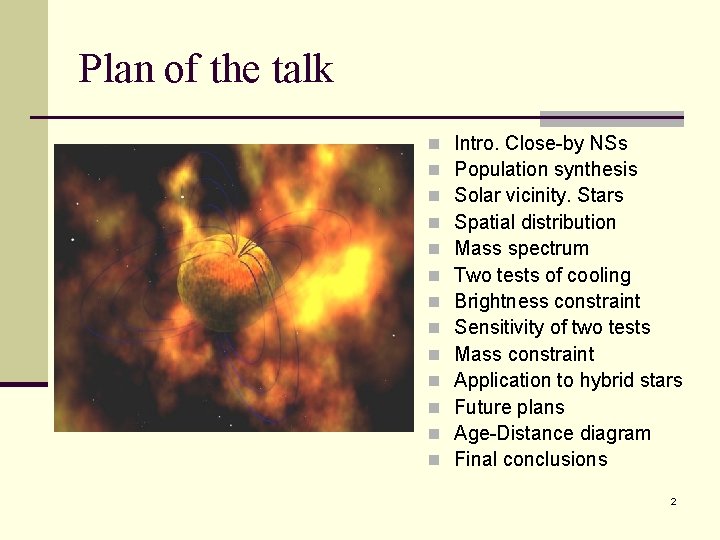 Plan of the talk

- Intro. Close-by NSs
- Population synthesis
- Solar vicinity. Stars
- Spatial distribution
- Mass spectrum
- Two tests of cooling
- Brightness constraint
- Sensitivity of two tests
- Mass constraint
- Application to hybrid stars
- Future plans
- Age-Distance diagram
- Final conclusions

2